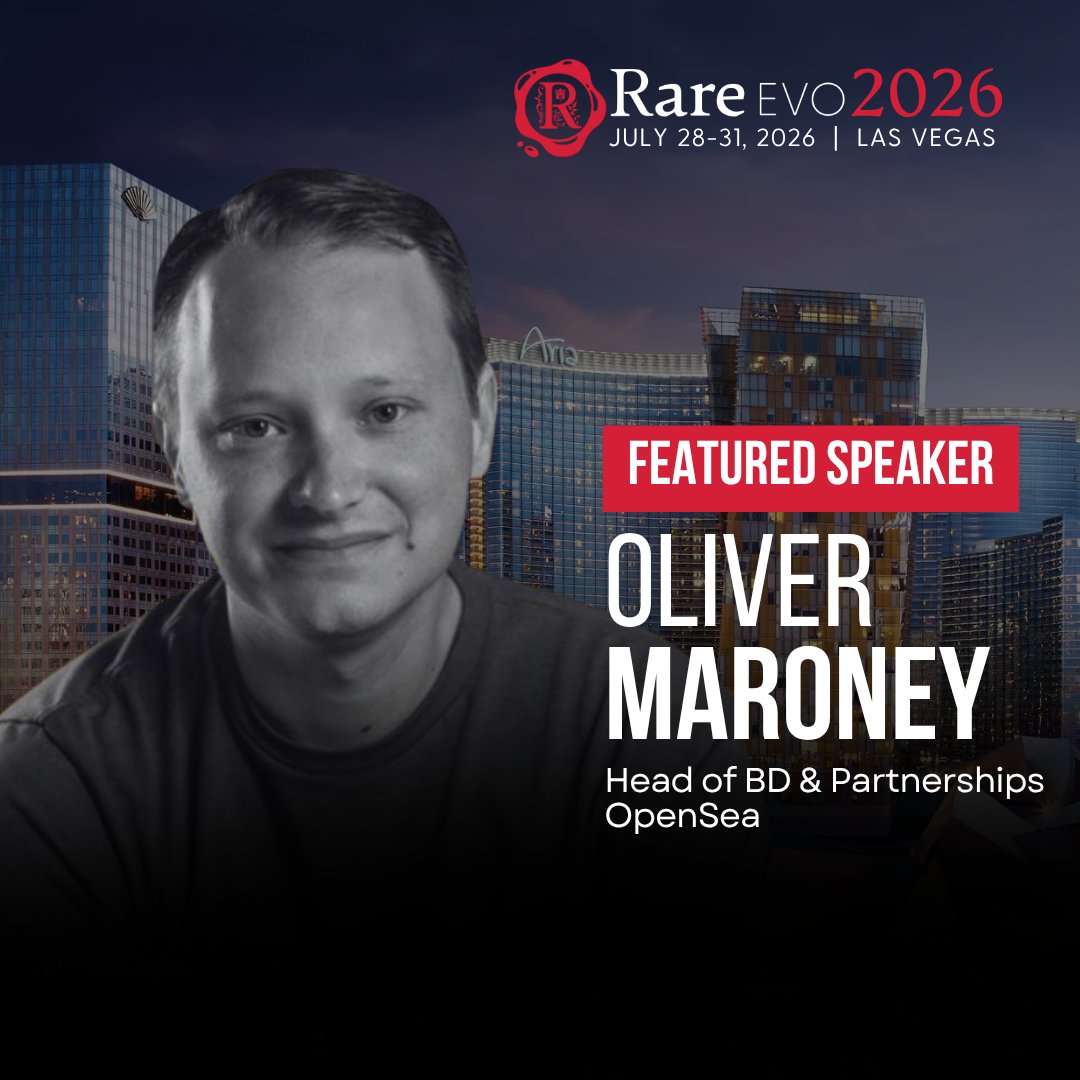 R Rare EVO 2026
JULY 28-31, 2026 | LAS VEGAS

Aria

FEATURED SPEAKER

OLIVER MARONEY

Head of BD & Partnerships
OpenSea